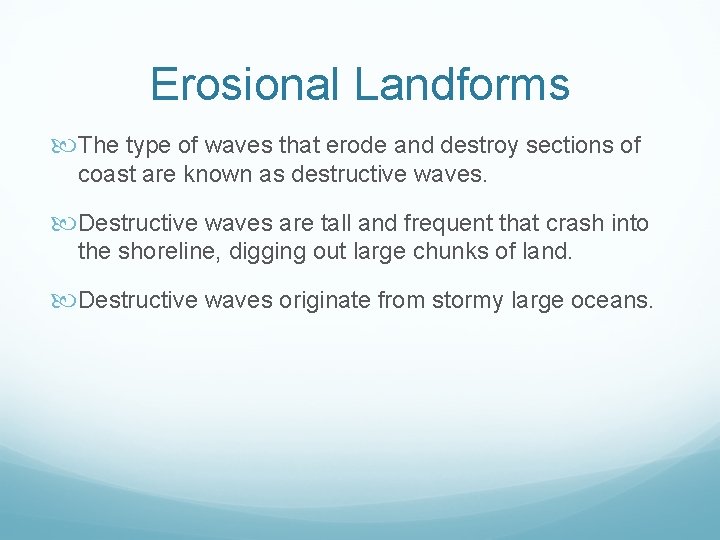 Erosional Landforms

The type of waves that erode and destroy sections of coast are known as destructive waves.

Destructive waves are tall and frequent that crash into the shoreline, digging out large chunks of land.

Destructive waves originate from stormy large oceans.